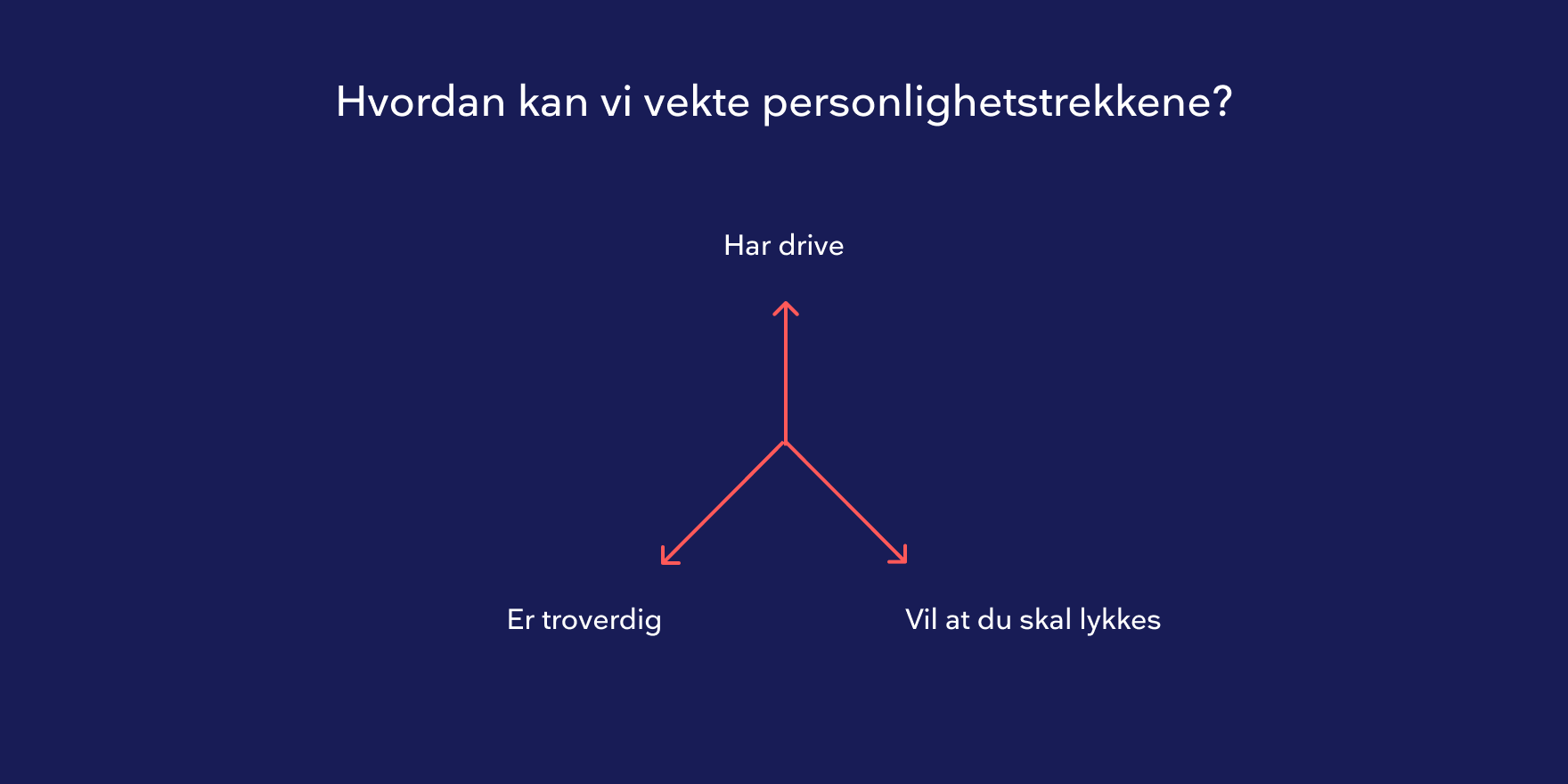 Hvordan kan vi vekte personlighetstrekkene?

Har drive

Er troverdig

Vil at du skal lykkes